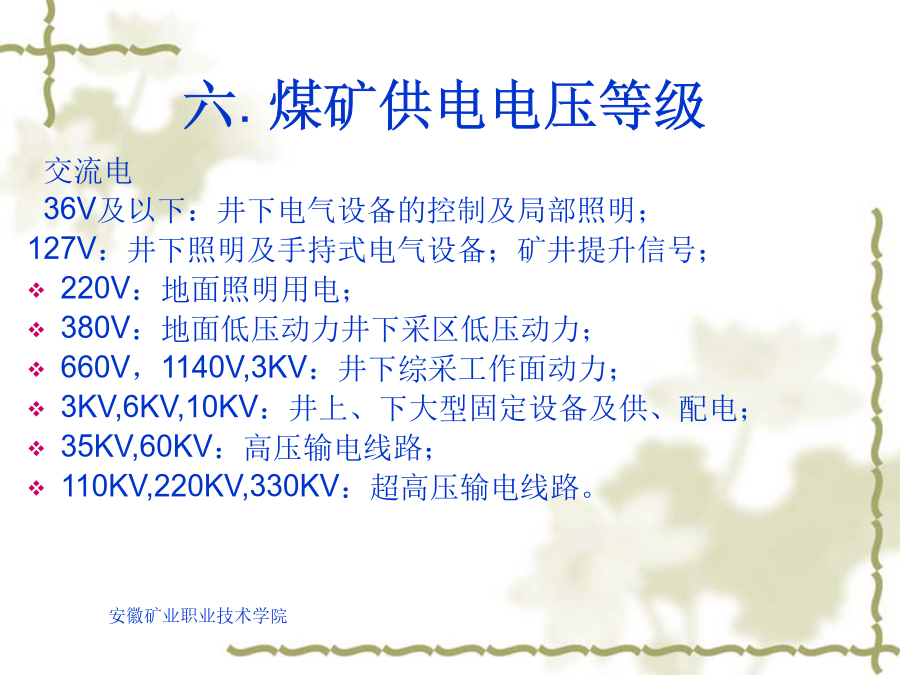 六. 煤矿供电电压等级

交流电

36V及以下：井下电气设备的控制及局部照明；

127V：井下照明及手持式电气设备；矿井提升信号；

❖ 220V：地面照明用电；

❖ 380V：地面低压动力井下采区低压动力；

❖ 660V，1140V,3KV：井下综采工作面动力；

❖ 3KV,6KV,10KV：井上、下大型固定设备及供、配电；

❖ 35KV,60KV：高压输电线路；

❖ 110KV,220KV,330KV：超高压输电线路。

安徽矿业职业技术学院